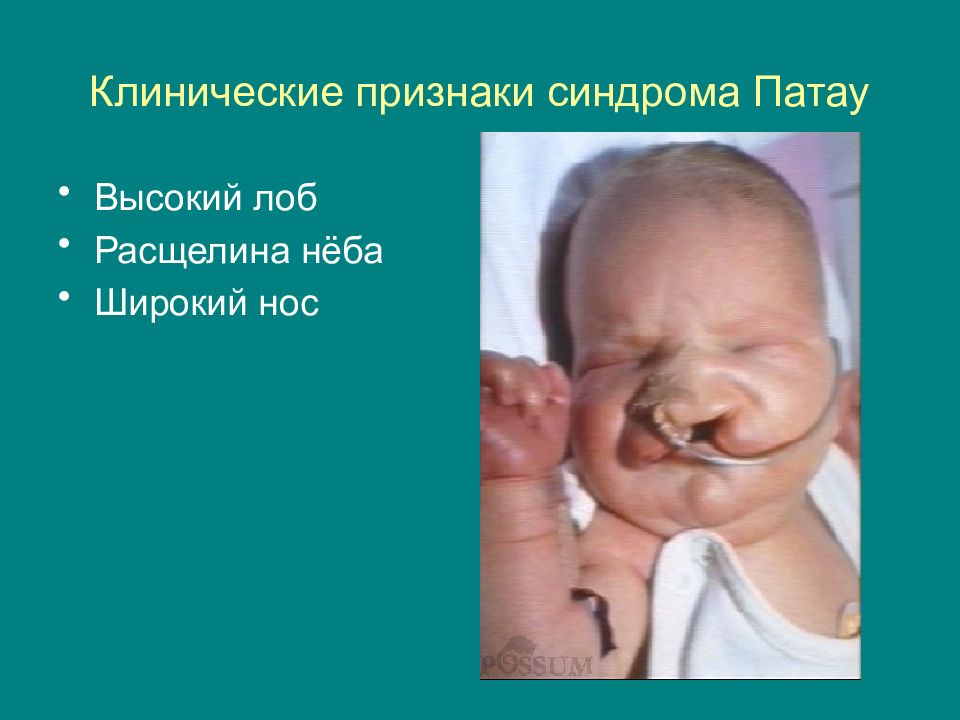 Клинические признаки синдрома Патау

• Высокий лоб
• Расщелина нёба
• Широкий нос

POSSUM